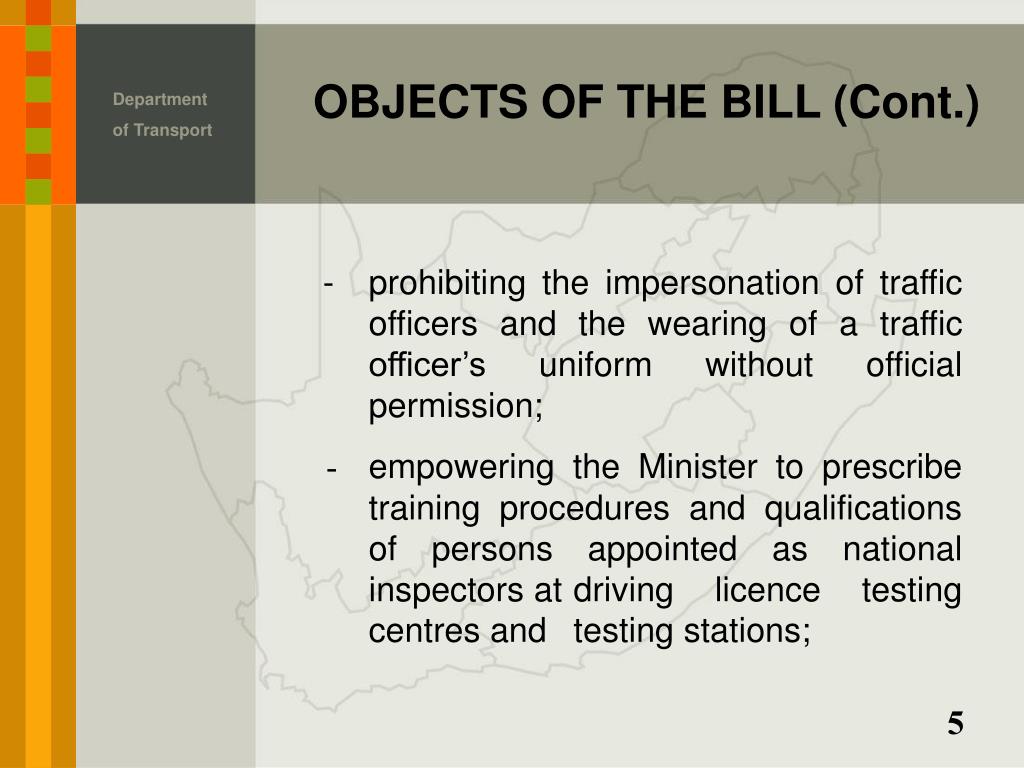 Department
of Transport

OBJECTS OF THE BILL (Cont.)

- prohibiting the impersonation of traffic officers and the wearing of a traffic officer’s uniform without official permission;

- empowering the Minister to prescribe training procedures and qualifications of persons appointed as national inspectors at driving licence testing centres and testing stations;

5